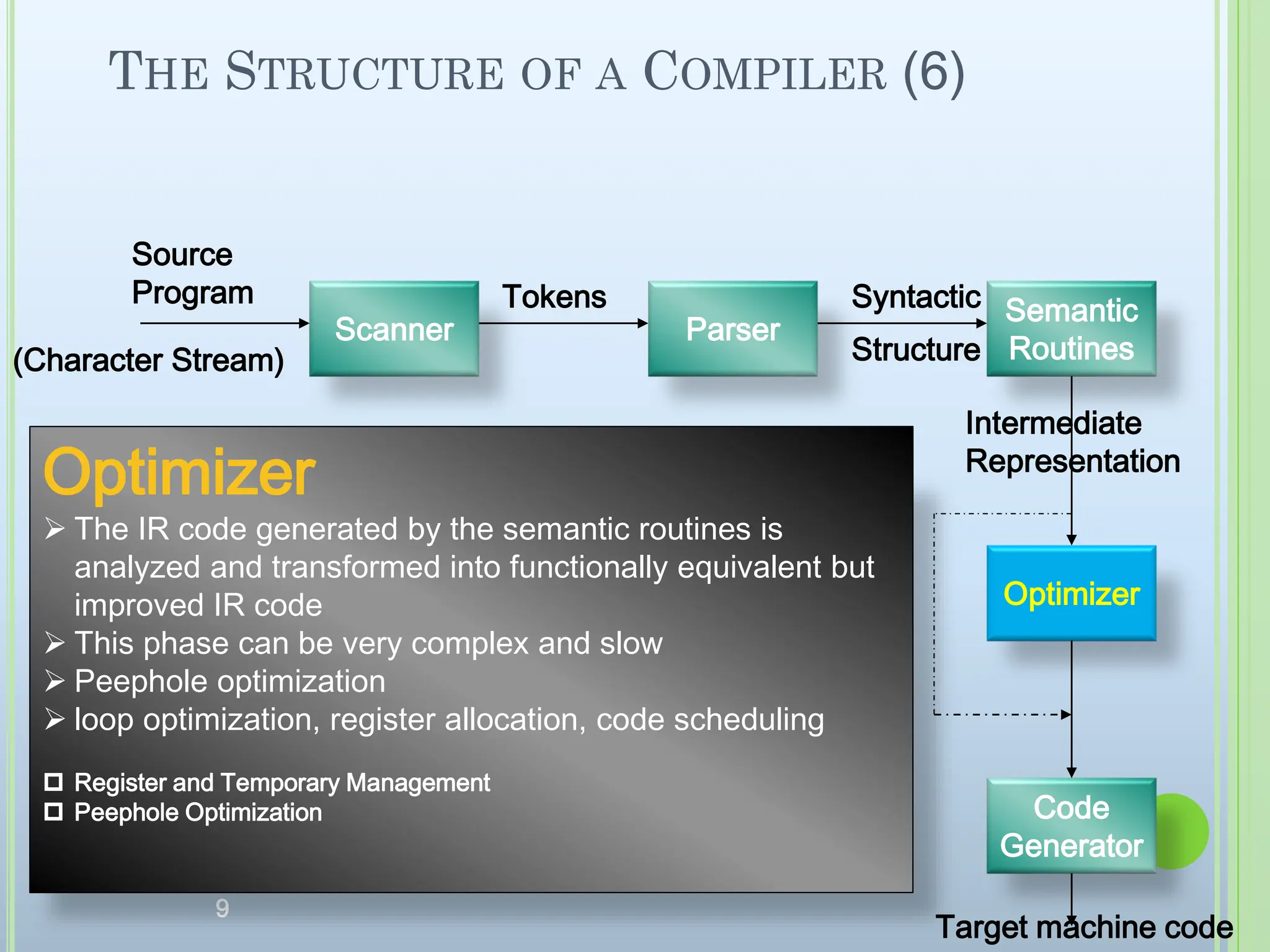 THE STRUCTURE OF A COMPILER (6)

Source Program

(Character Stream)

Scanner

Tokens

Parser

Syntactic Structure

Semantic Routines

Intermediate Representation

Optimizer

➢ The IR code generated by the semantic routines is analyzed and transformed into functionally equivalent but improved IR code
➢ This phase can be very complex and slow
➢ Peephole optimization
➢ loop optimization, register allocation, code scheduling

☐ Register and Temporary Management
☐ Peephole Optimization

Optimizer

Code Generator

Target machine code

9